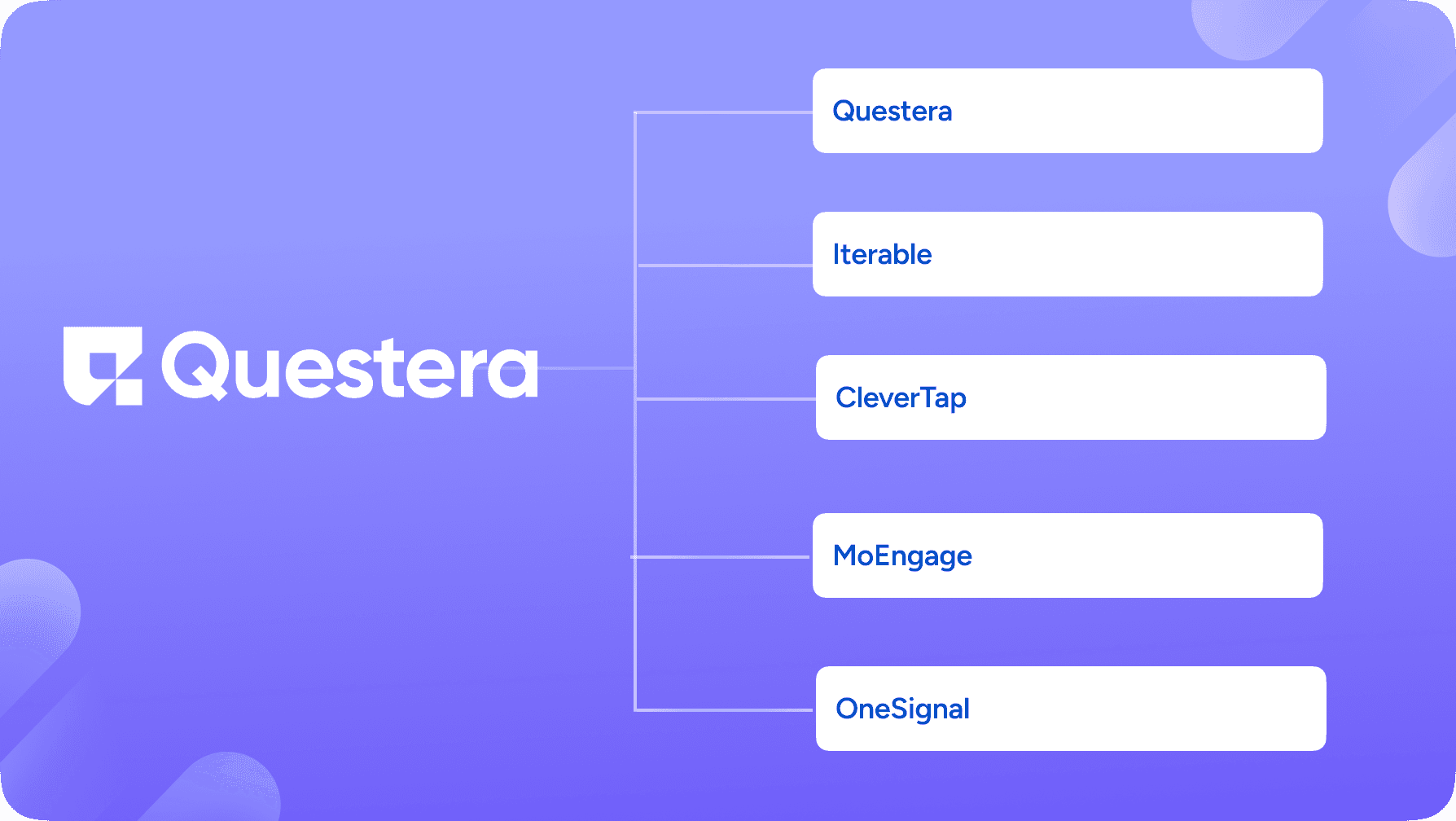 Questera

Questera

Iterable

CleverTap

MoEngage

OneSignal